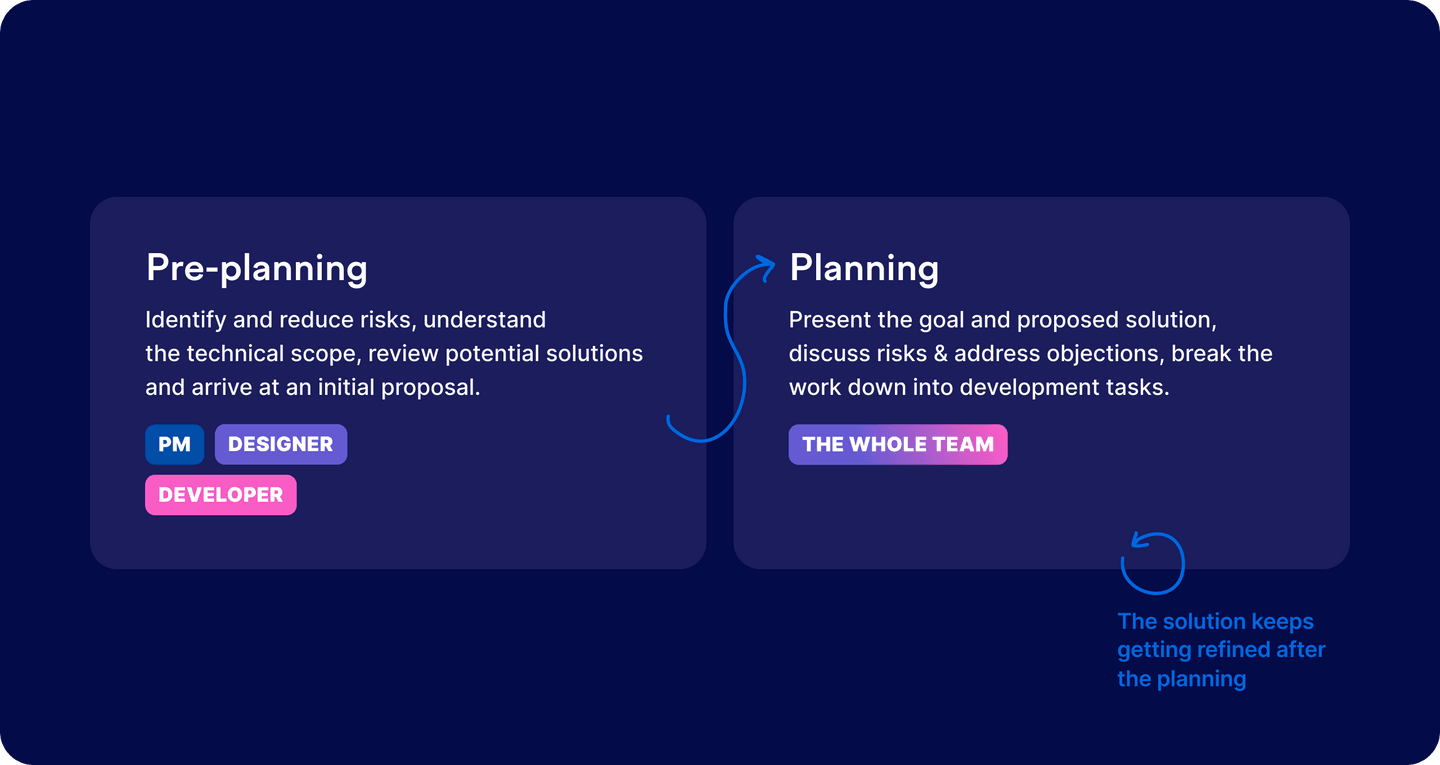 Pre-planning

Identify and reduce risks, understand the technical scope, review potential solutions and arrive at an initial proposal.

PM DESIGNER

DEVELOPER

Planning

Present the goal and proposed solution, discuss risks & address objections, break the work down into development tasks.

THE WHOLE TEAM

The solution keeps getting refined after the planning